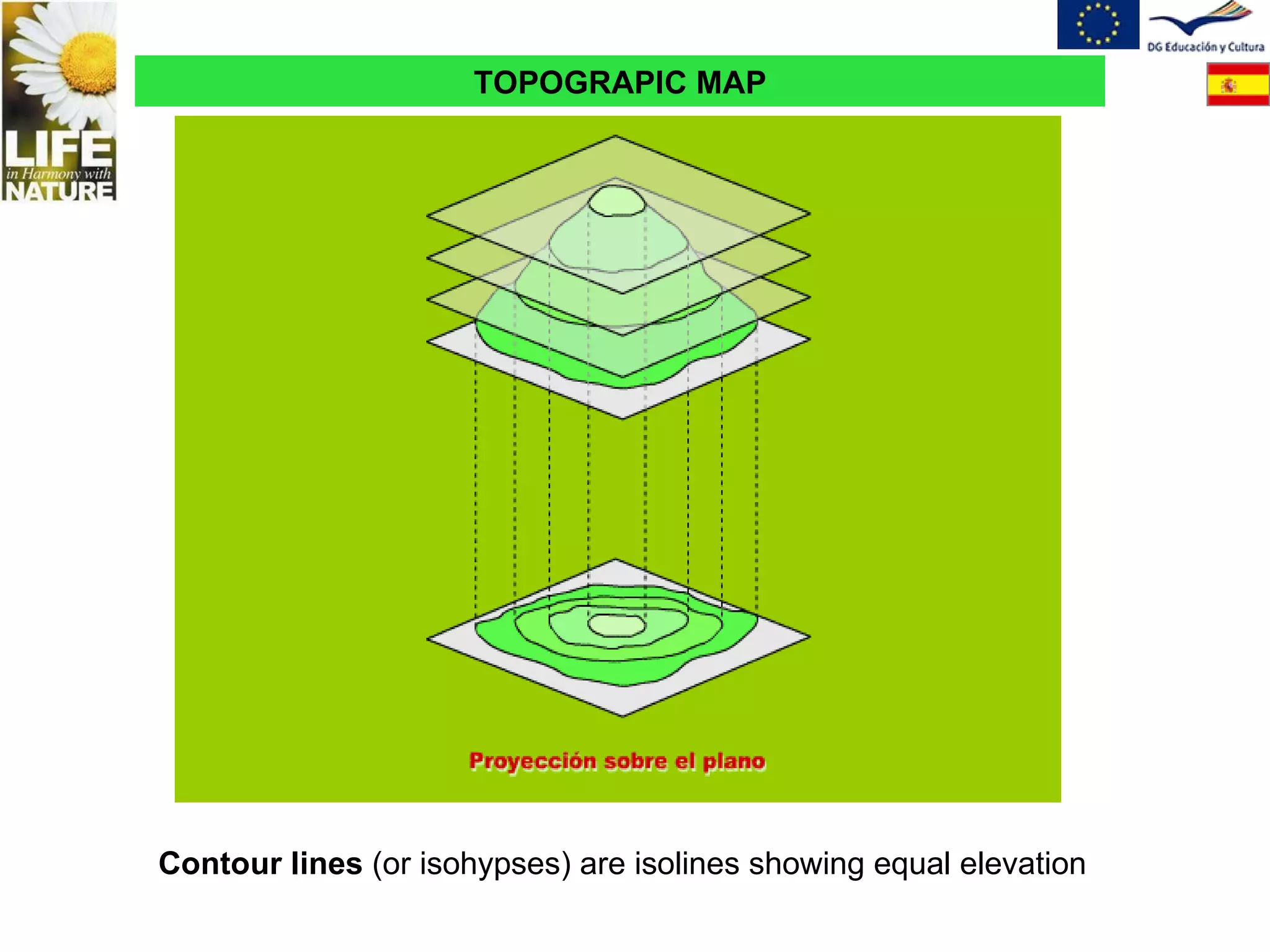 LIFE
in Harmony with
NATURE

DG Educación y Cultura

TOPOGRAPIC MAP

Proyección sobre el plano

Contour lines (or isohypses) are isolines showing equal elevation